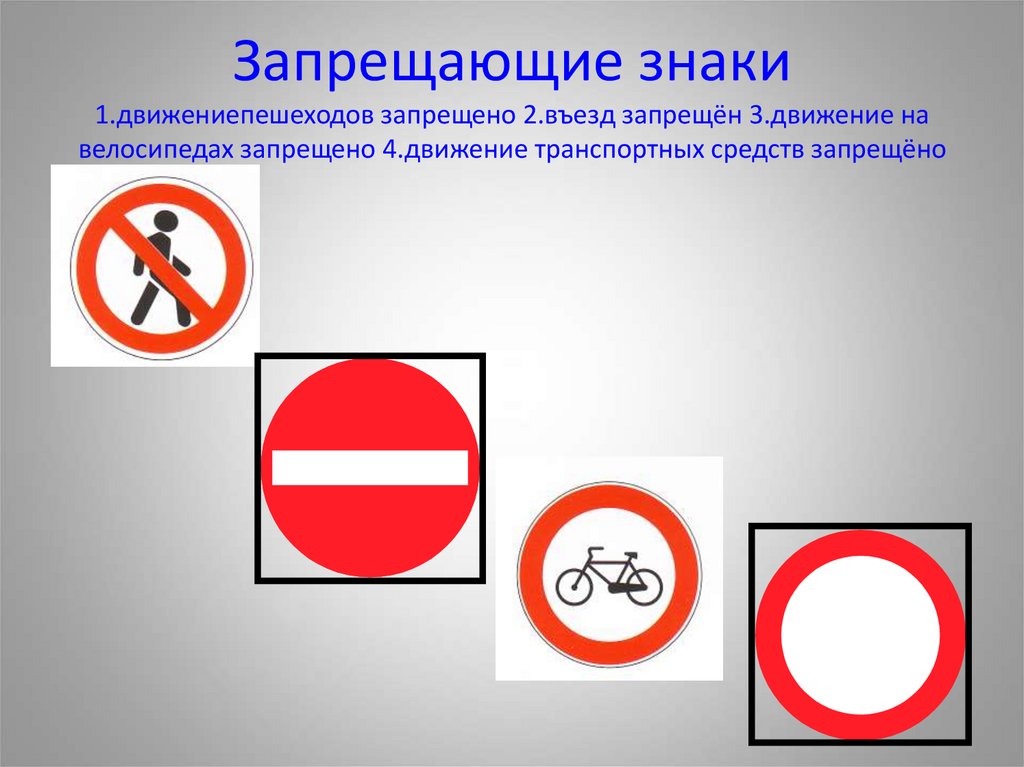 Запрещающие знаки

1.движениепешеходов запрещено 2.въезд запрещён 3.движение на велосипедах запрещено 4.движение транспортных средств запрещёно